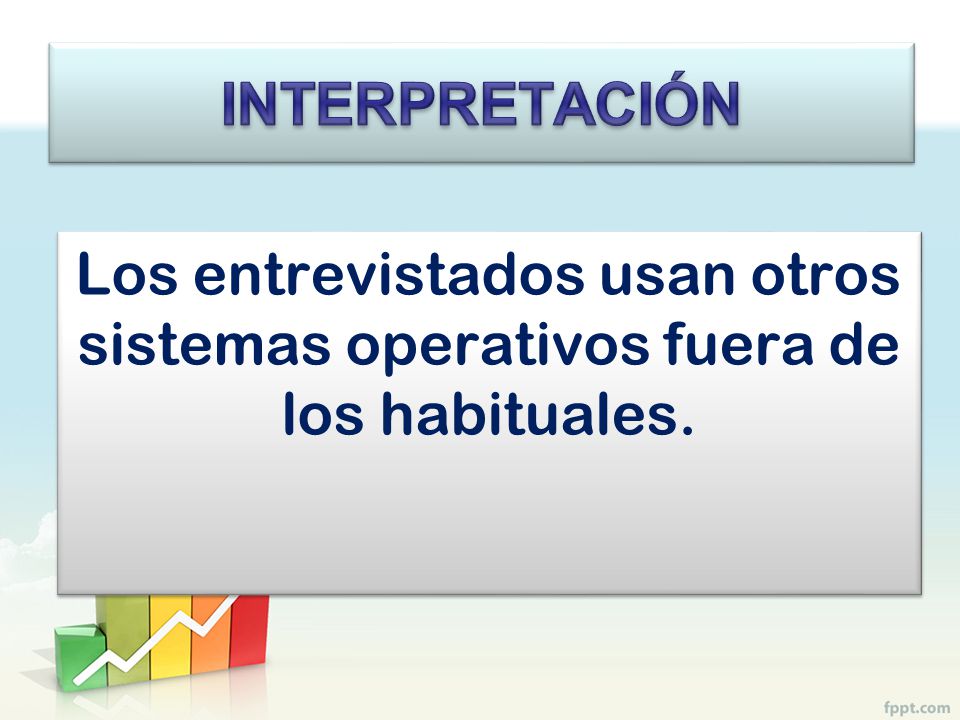 INTERPRETACIÓN

Los entrevistados usan otros sistemas operativos fuera de los habituales.

fppt.com